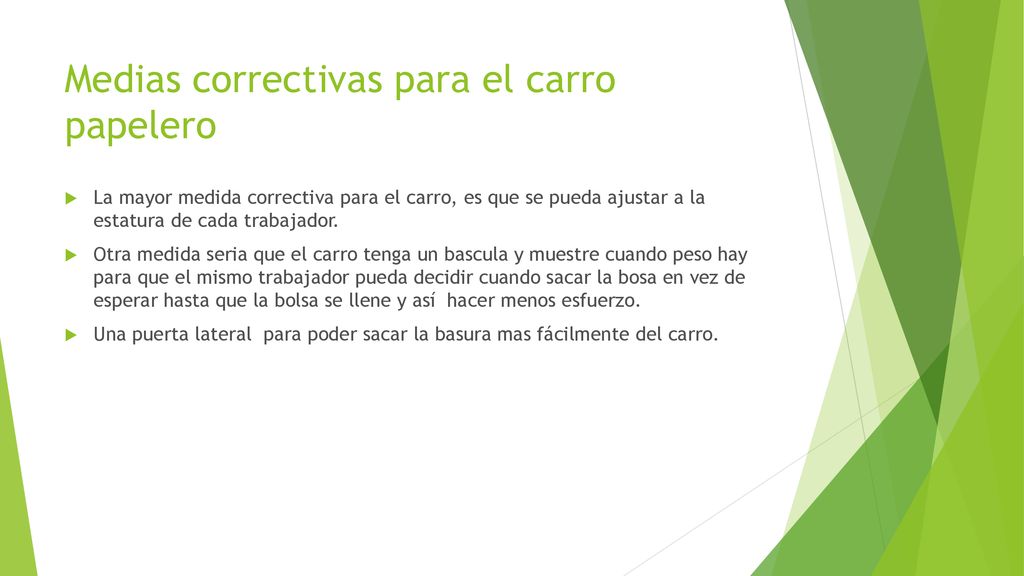 Medias correctivas para el carro papelero

La mayor medida correctiva para el carro, es que se pueda ajustar a la estatura de cada trabajador.

Otra medida seria que el carro tenga un bascula y muestre cuando peso hay para que el mismo trabajador pueda decidir cuando sacar la bosa en vez de esperar hasta que la bolsa se llene y así hacer menos esfuerzo.

Una puerta lateral para poder sacar la basura mas fácilmente del carro.